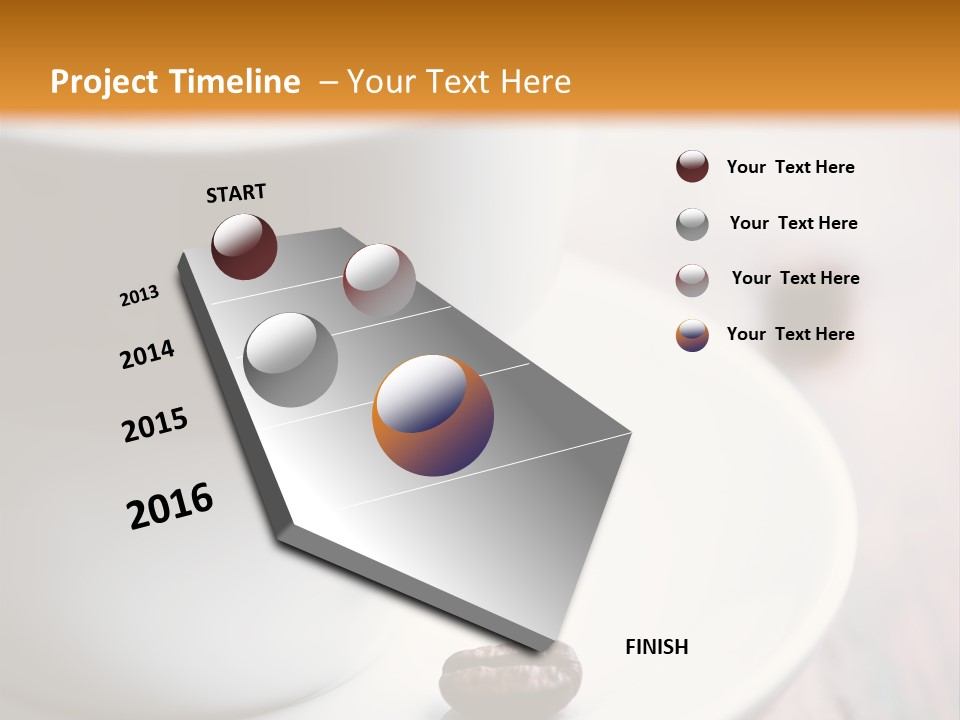 Project Timeline – Your Text Here

START

2013

2014

2015

2016

FINISH

Your Text Here

Your Text Here

Your Text Here

Your Text Here